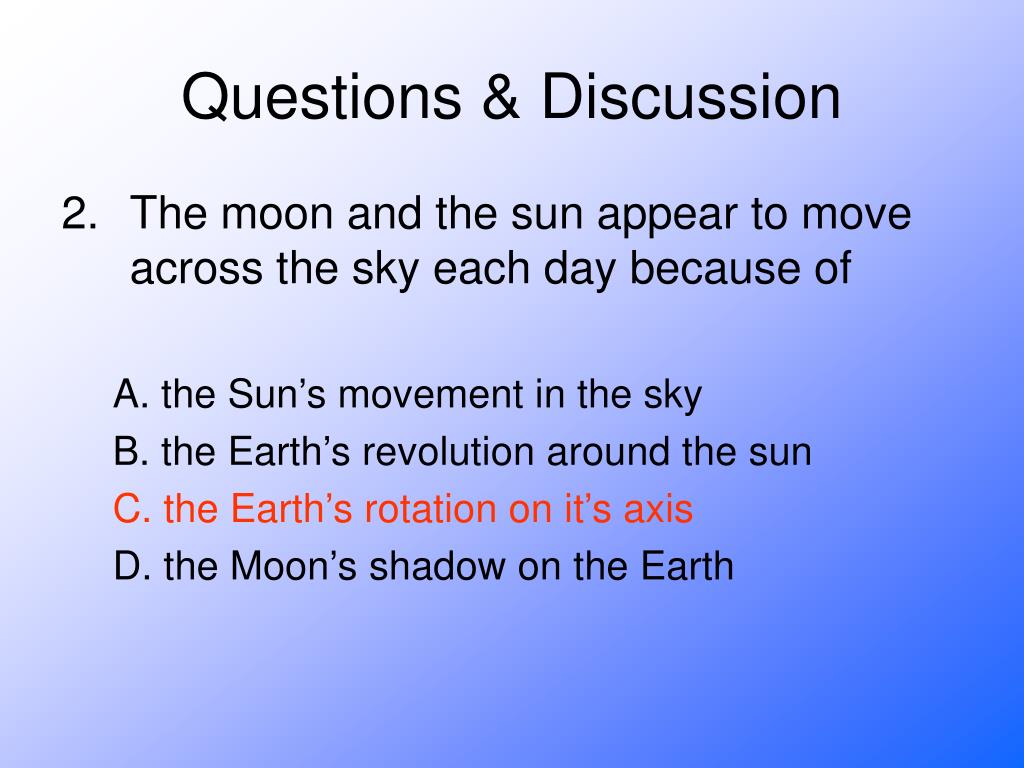 Questions & Discussion

2. The moon and the sun appear to move across the sky each day because of

A. the Sun’s movement in the sky
B. the Earth’s revolution around the sun
C. the Earth’s rotation on it’s axis
D. the Moon’s shadow on the Earth